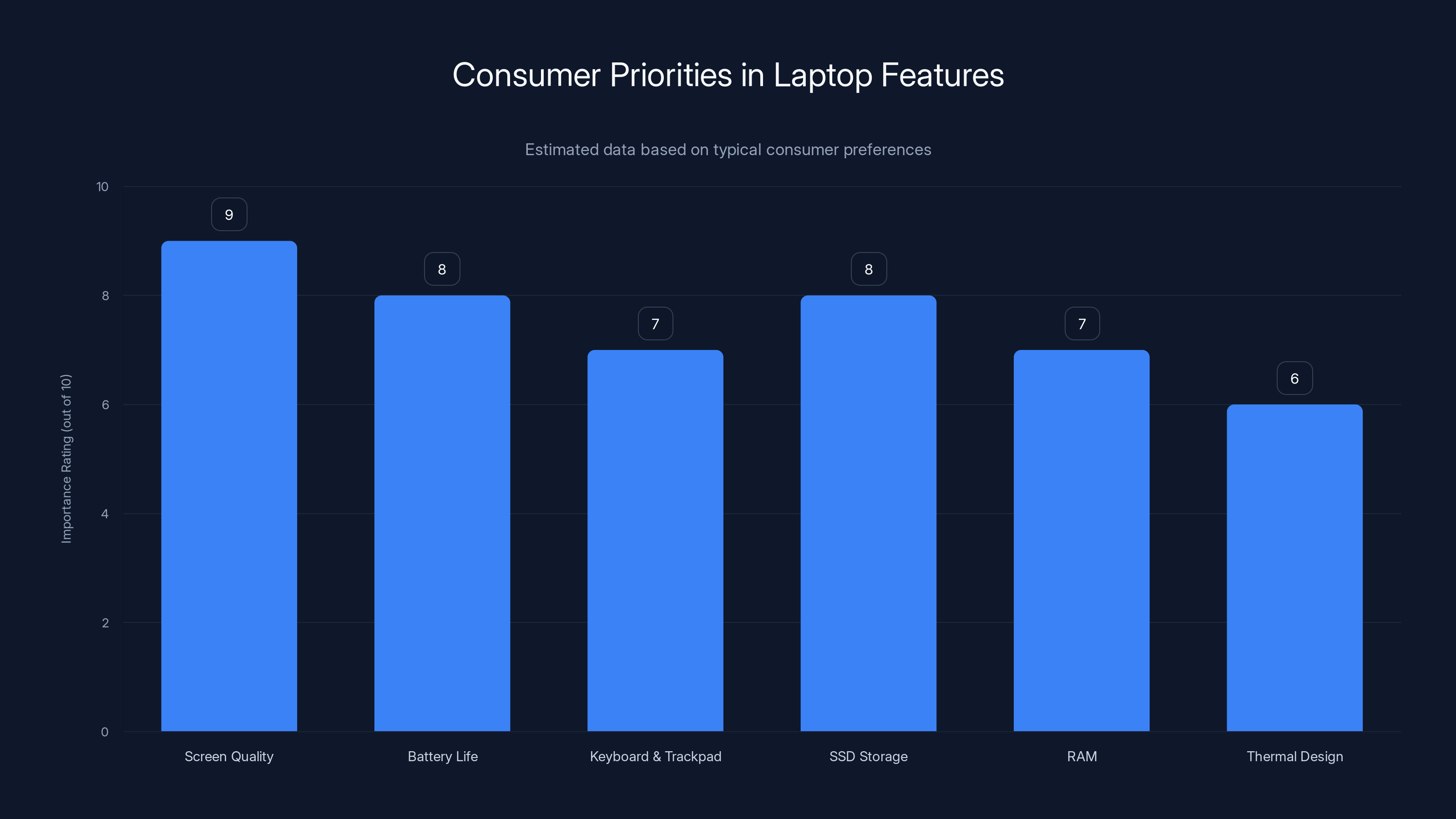 Consumer Priorities in Laptop Features

Estimated data based on typical consumer preferences

Importance Rating (out of 10)

10
8
6
4
2
0

9
8
7
8
7
6

Screen Quality
Battery Life
Keyboard & Trackpad
SSD Storage
RAM
Thermal Design